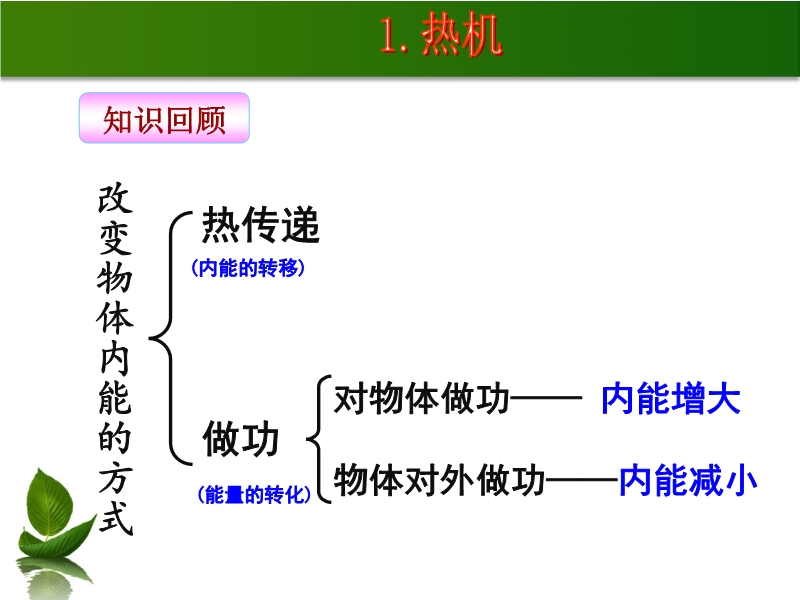 1. 热机

知识回顾

改变物体内能的方式

热传递
（内能的转移）

做功
（能量的转化）

对物体做功—— 内能增大

物体对外做功——内能减小